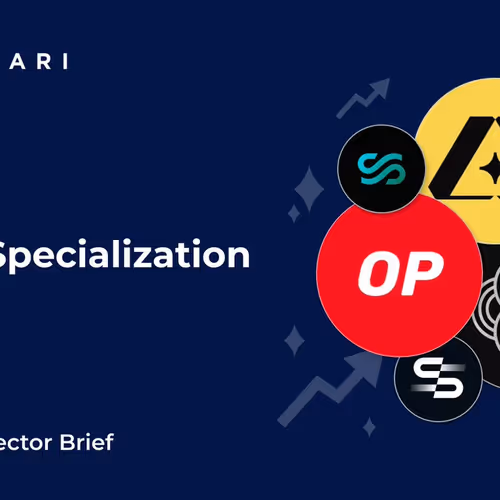 ARI

Specialization

OP

ector Brief